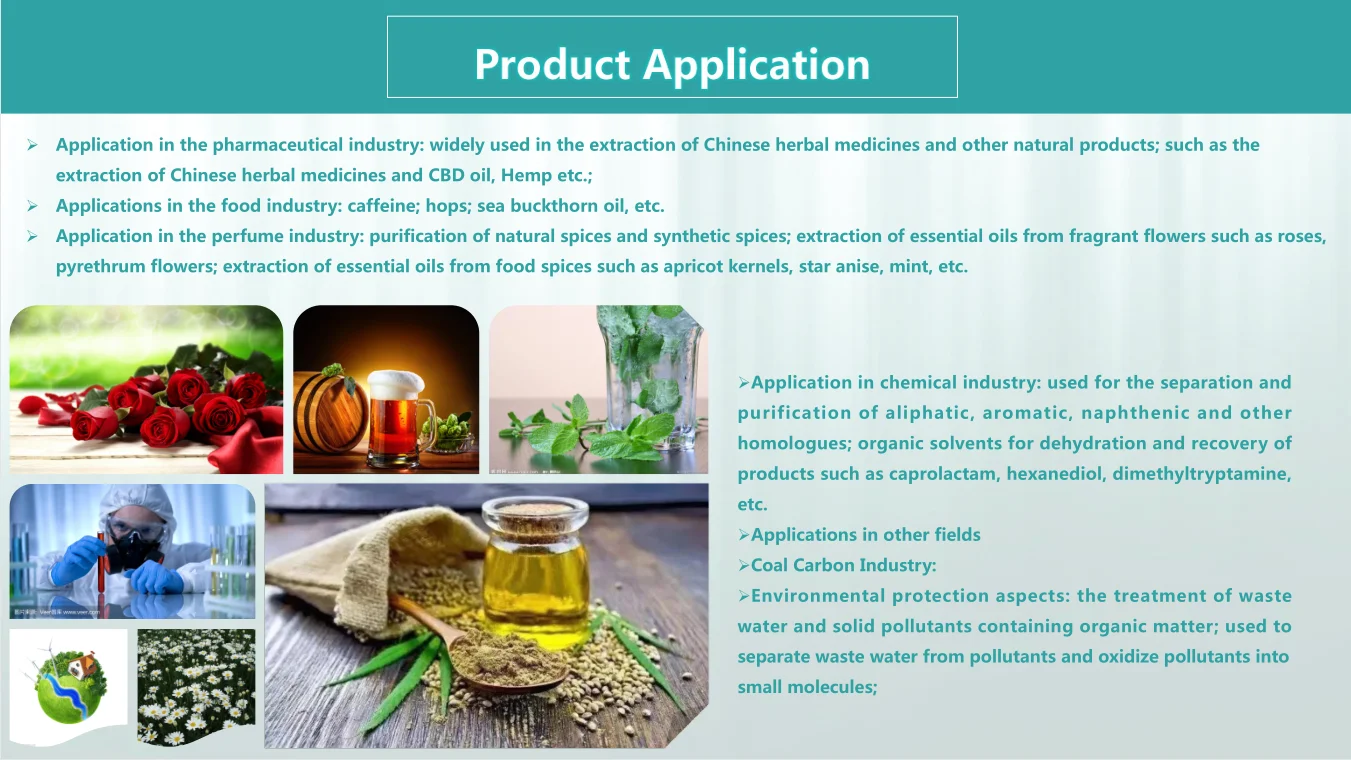 Product Application

➢ Application in the pharmaceutical industry: widely used in the extraction of Chinese herbal medicines and other natural products; such as the extraction of Chinese herbal medicines and CBD oil, Hemp etc.;

➢ Applications in the food industry: caffeine; hops; sea buckthorn oil, etc.

➢ Application in the perfume industry: purification of natural spices and synthetic spices; extraction of essential oils from fragrant flowers such as roses, pyrethrum flowers; extraction of essential oils from food spices such as apricot kernels, star anise, mint, etc.

➢Application in chemical industry: used for the separation and purification of aliphatic, aromatic, naphthenic and other homologues; organic solvents for dehydration and recovery of products such as caprolactam, hexanediol, dimethyltryptamine, etc.

➢Applications in other fields

➢Coal Carbon Industry:

➢Environmental protection aspects: the treatment of waste water and solid pollutants containing organic matter; used to separate waste water from pollutants and oxidize pollutants into small molecules;